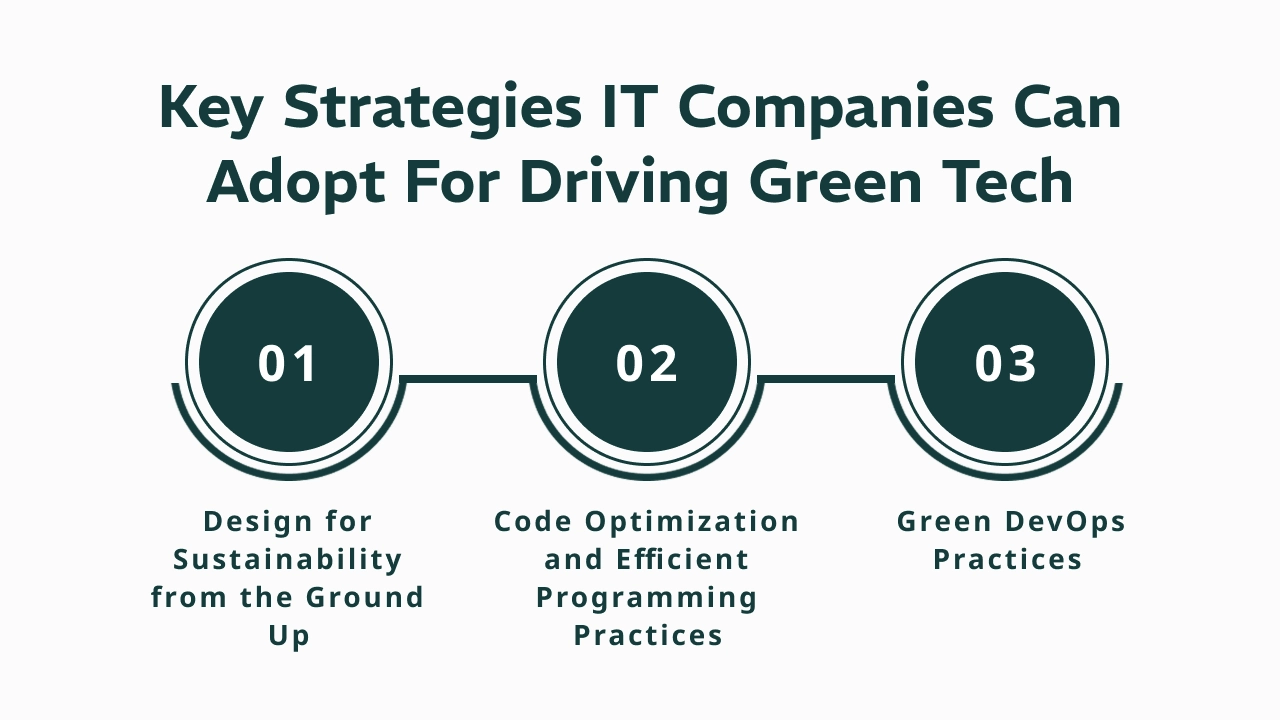 Key Strategies IT Companies Can Adopt For Driving Green Tech

01

Design for Sustainability from the Ground Up

02

Code Optimization and Efficient Programming Practices

03

Green DevOps Practices